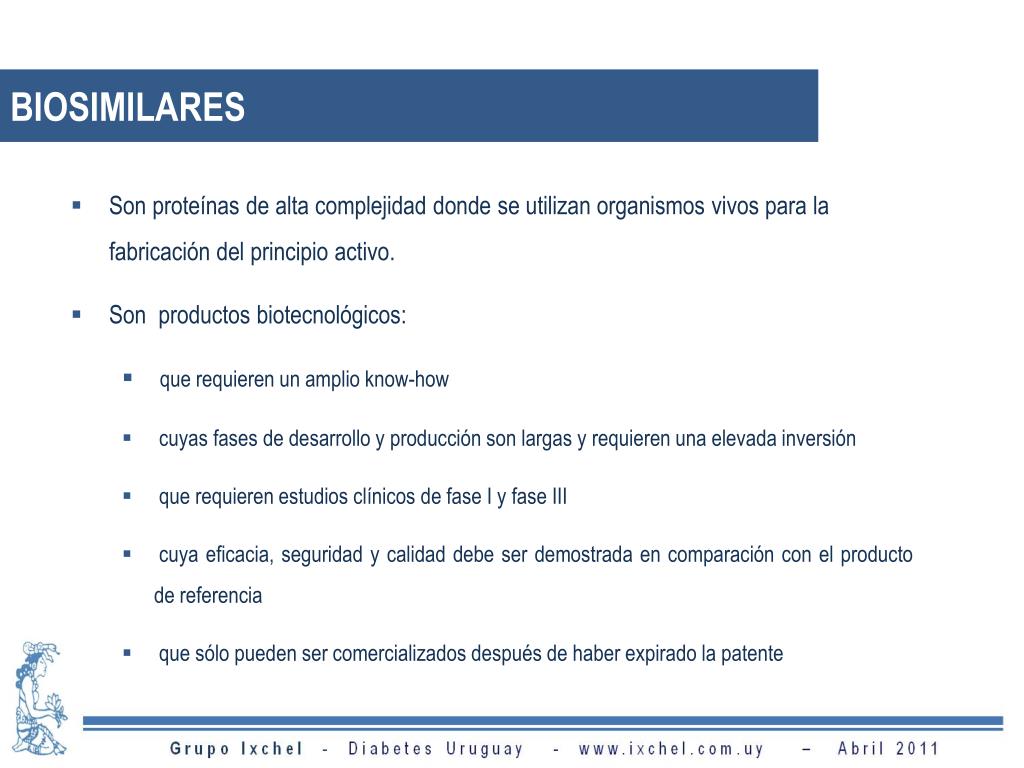 BIOSIMILARES

▪ Son proteínas de alta complejidad donde se utilizan organismos vivos para la fabricación del principio activo.

▪ Son productos biotecnológicos:

▪ que requieren un amplio know-how

▪ cuyas fases de desarrollo y producción son largas y requieren una elevada inversión

▪ que requieren estudios clínicos de fase I y fase III

▪ cuya eficacia, seguridad y calidad debe ser demostrada en comparación con el producto de referencia

▪ que sólo pueden ser comercializados después de haber expirado la patente

Grupo Ixchel - Diabetes Uruguay - www.ixchel.com.uy – Abril 2011